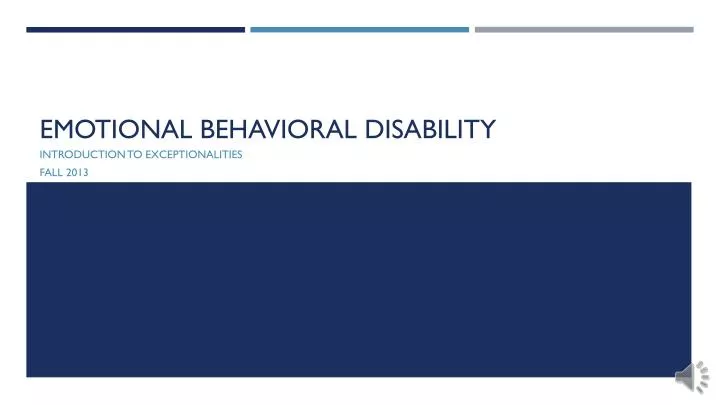 EMOTIONAL BEHAVIORAL DISABILITY

INTRODUCTION TO EXCEPTIONALITIES

FALL 2013